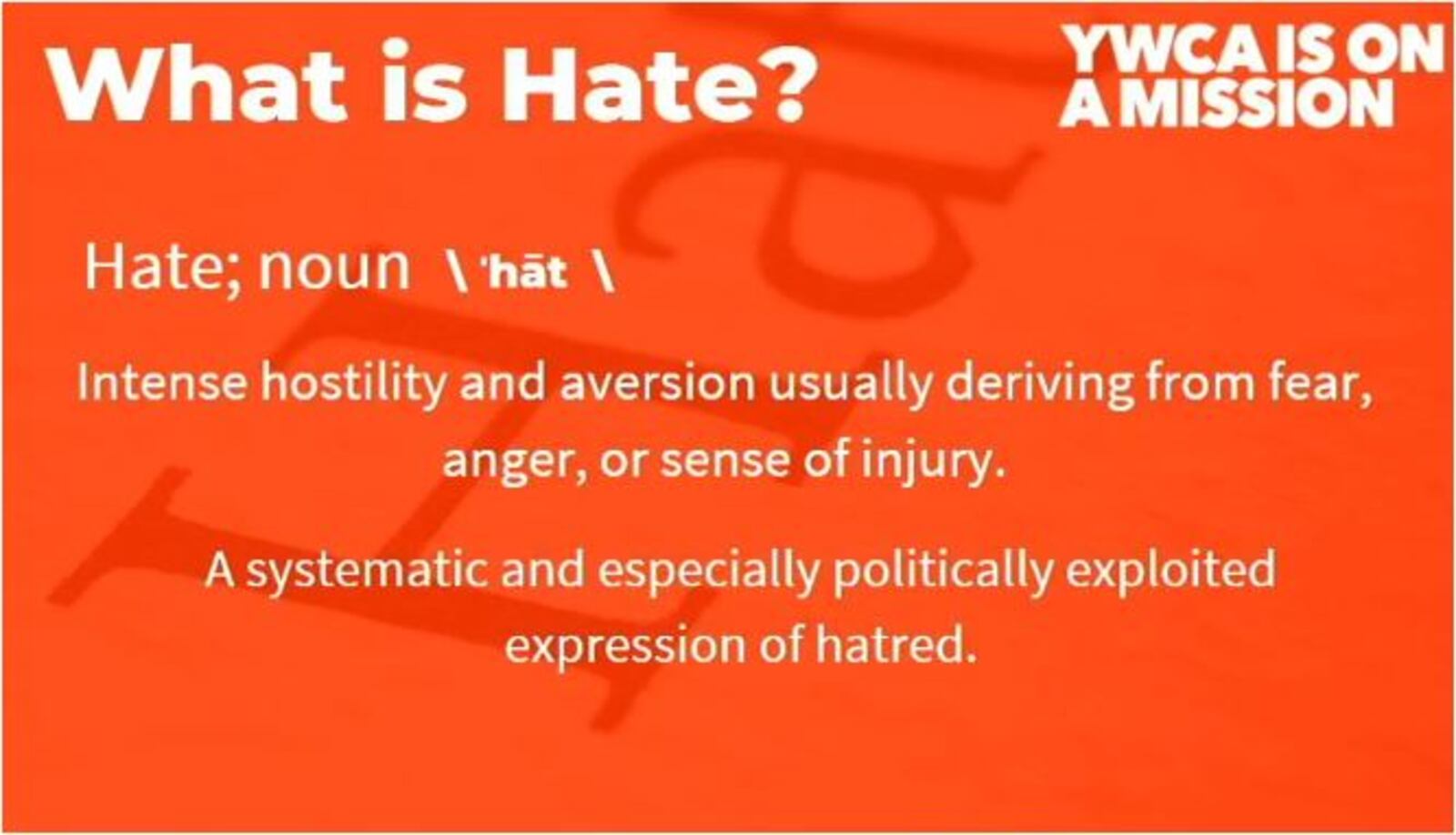 What is Hate?

YWCA IS ON A MISSION

Hate; noun \ ˈhāt \

Intense hostility and aversion usually deriving from fear, anger, or sense of injury.

A systematic and especially politically exploited expression of hatred.